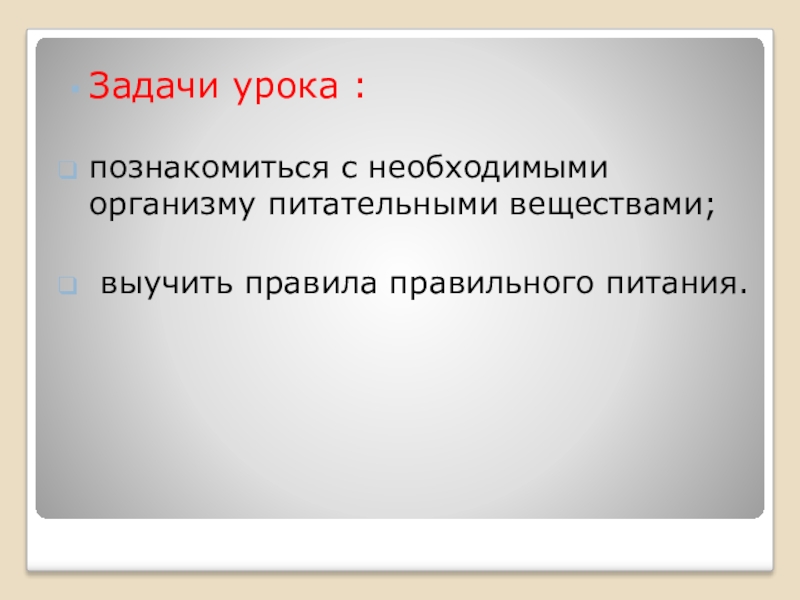 Задачи урока :

познакомиться с необходимыми организму питательными веществами;

выучить правила правильного питания.